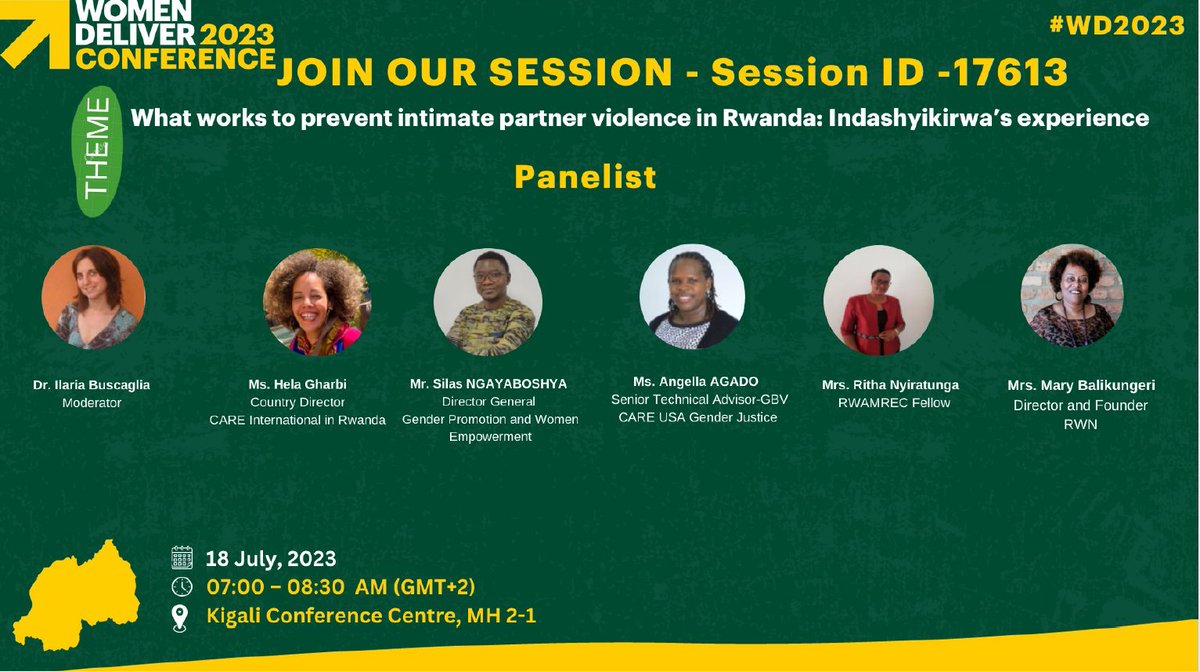 WOMEN DELIVER 2023 CONFERENCE

#WD2023

JOIN OUR SESSION - Session ID -17613

THEME

What works to prevent intimate partner violence in Rwanda: Indashyikirwa's experience

Panelist

Dr. Ilaria Buscaglia
Moderator

Ms. Hela Gharbi
Country Director
CARE International in Rwanda

Mr. Silas NGAYABOSHYA
Director General
Gender Promotion and Women Empowerment

Ms. Angella AGADO
Senior Technical Advisor-GBV
CARE USA Gender Justice

Mrs. Ritha Nyiratunga
RWAMREC Fellow

Mrs. Mary Balikungeri
Director and Founder
RWN

18 July, 2023
07:00 – 08:30 AM (GMT+2)
Kigali Conference Centre, MH 2-1